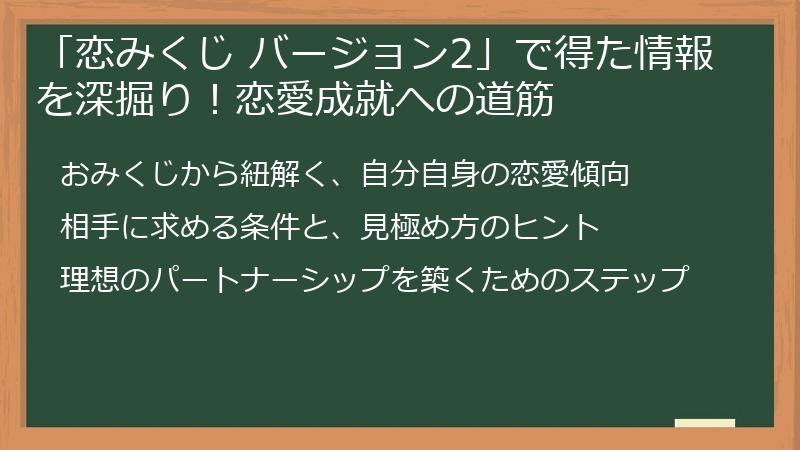 「恋みくじ バージョン2」で得た情報を深掘り！恋愛成就への道筋

おみくじから紐解く、自分自身の恋愛傾向

相手に求める条件と、見極め方のヒント

理想のパートナーシップを築くためのステップ